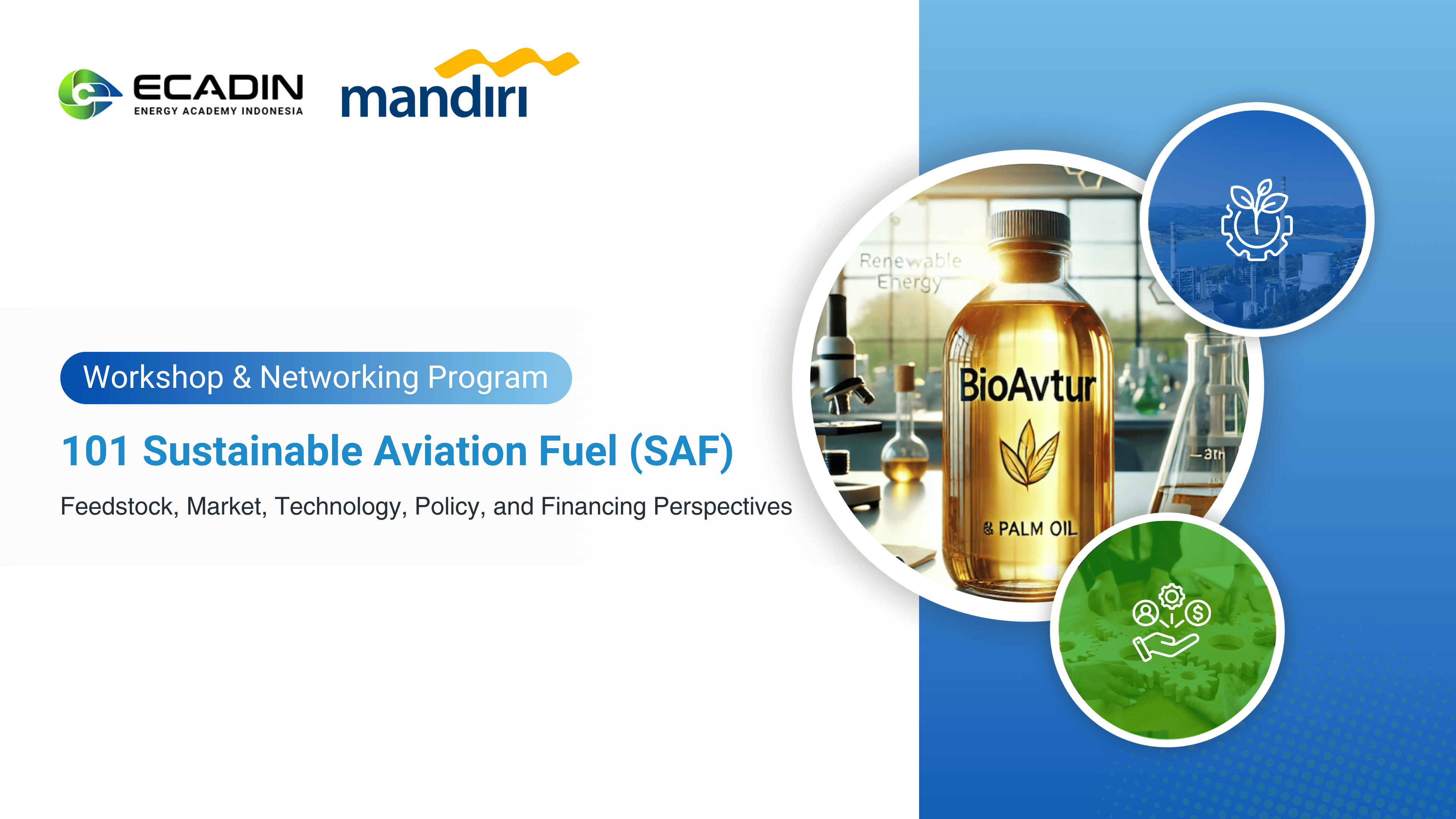 ECADIN
ENERGY ACADEMY INDONESIA

mandiri

Workshop & Networking Program

101 Sustainable Aviation Fuel (SAF)

Feedstock, Market, Technology, Policy, and Financing Perspectives

Renewable Energy

BioAvtur

& PALM OIL

3th